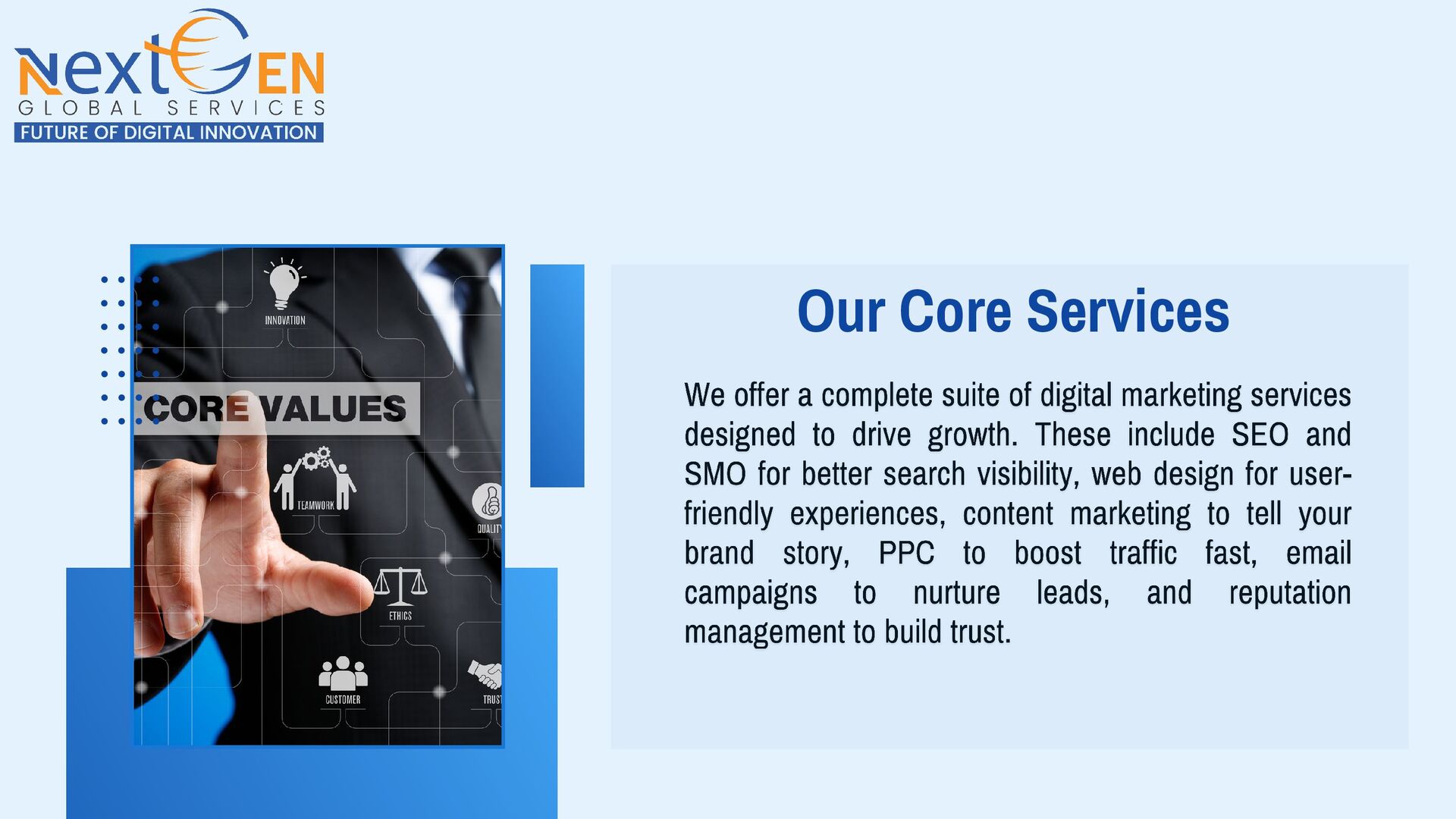 NextGEN
GLOBAL SERVICES
FUTURE OF DIGITAL INNOVATION

INNOVATION

CORE VALUES

TEAMWORK

QUALITY

ETHICS

CUSTOMER

TRUST

Our Core Services

We offer a complete suite of digital marketing services designed to drive growth. These include SEO and SMO for better search visibility, web design for user-friendly experiences, content marketing to tell your brand story, PPC to boost traffic fast, email campaigns to nurture leads, and reputation management to build trust.